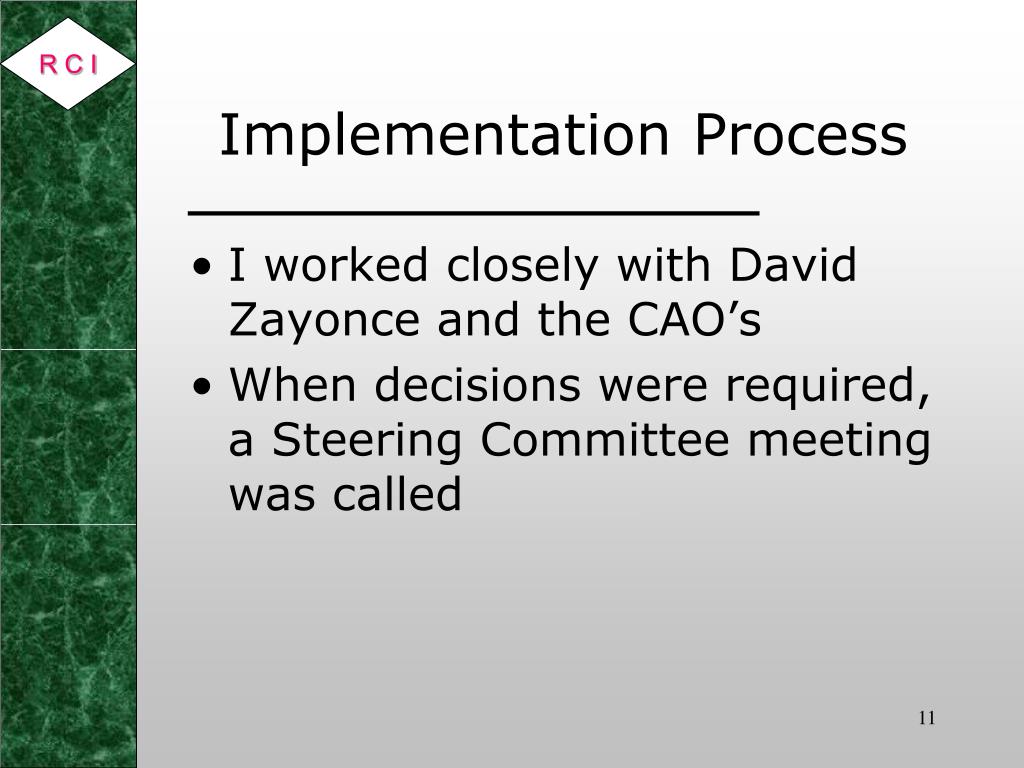 R C I

Implementation Process

• I worked closely with David Zayonce and the CAO’s
• When decisions were required, a Steering Committee meeting was called

11